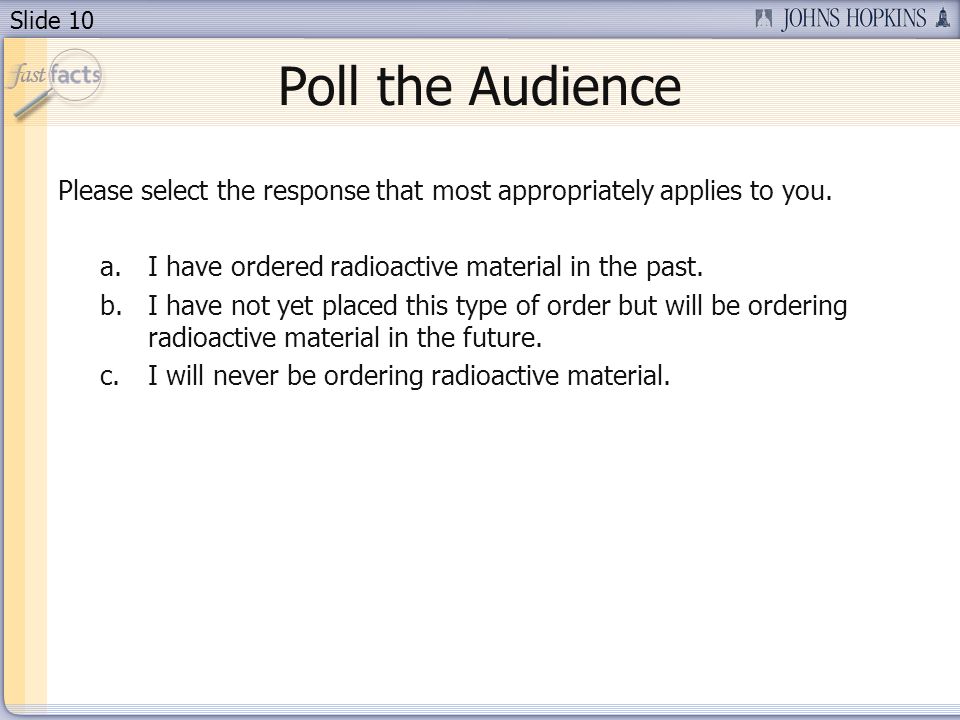 Slide 10

JOHNS HOPKINS

fast facts

Poll the Audience

Please select the response that most appropriately applies to you.

a. I have ordered radioactive material in the past.
b. I have not yet placed this type of order but will be ordering radioactive material in the future.
c. I will never be ordering radioactive material.